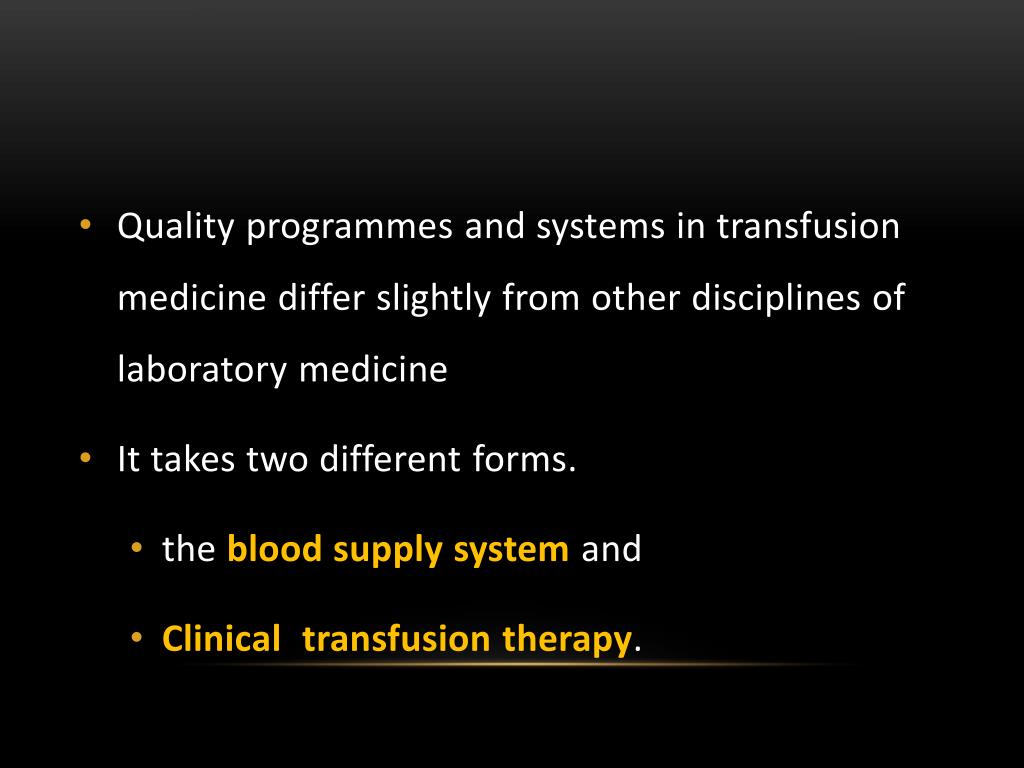 • Quality programmes and systems in transfusion medicine differ slightly from other disciplines of laboratory medicine

• It takes two different forms.

• the blood supply system and

• Clinical  transfusion therapy.